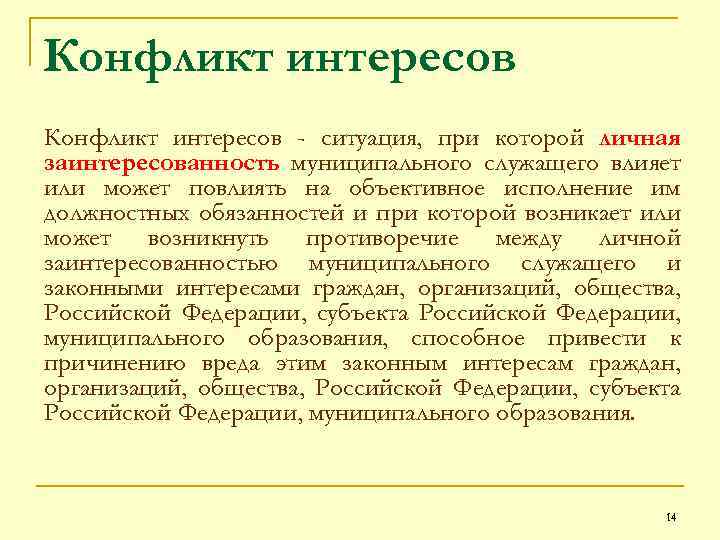 Конфликт интересов

Конфликт интересов - ситуация, при которой личная заинтересованность муниципального служащего влияет или может повлиять на объективное исполнение им должностных обязанностей и при которой возникает или может возникнуть противоречие между личной заинтересованностью муниципального служащего и законными интересами граждан, организаций, общества, Российской Федерации, субъекта Российской Федерации, муниципального образования, способное привести к причинению вреда этим законным интересам граждан, организаций, общества, Российской Федерации, субъекта Российской Федерации, муниципального образования.

14